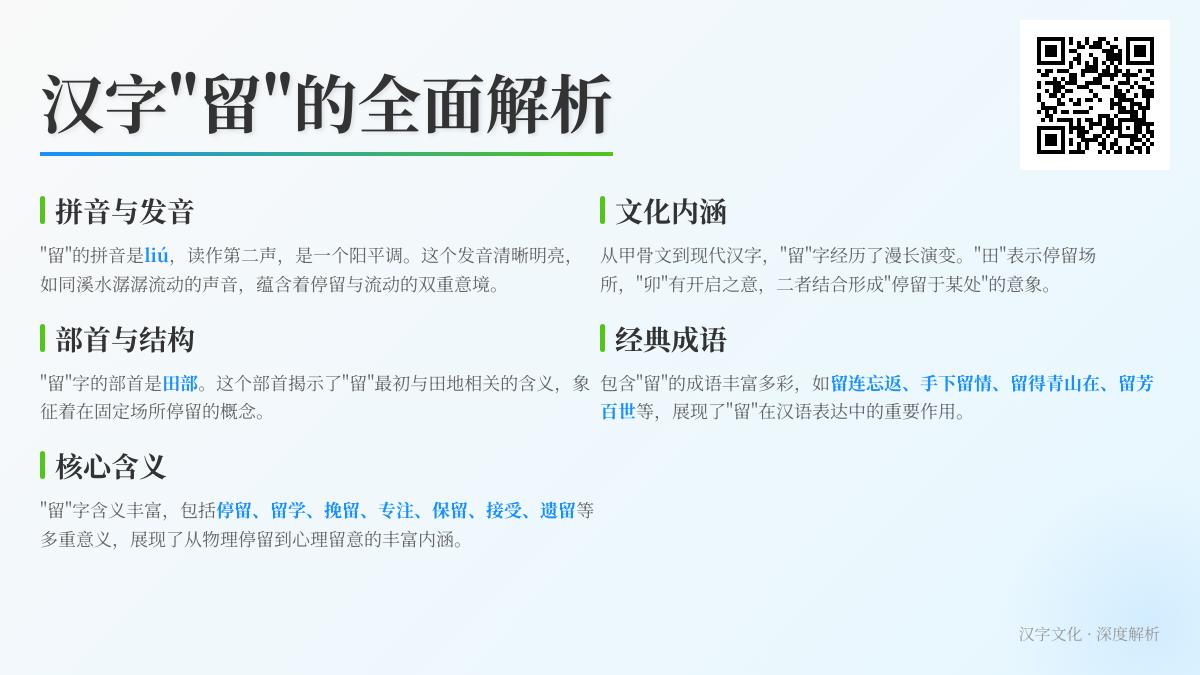 汉字"留"的全面解析

拼音与发音

"留"的拼音是liú，读作第二声，是一个阳平调。这个发音清晰明亮，如同溪水潺潺流动的声音，蕴含着停留与流动的双重意境。

部首与结构

"留"字的部首是田部。这个部首揭示了"留"最初与田地相关的含义，象征着在固定场所停留的概念。

核心含义

"留"字含义丰富，包括停留、留学、挽留、专注、保留、接受、遗留等多重意义，展现了从物理停留到心理留意的丰富内涵。

文化内涵

从甲骨文到现代汉字，"留"字经历了漫长演变。"田"表示停留场所，"卯"有开启之意，二者结合形成"停留于某处"的意象。

经典成语

包含"留"的成语丰富多彩，如留连忘返、手下留情、留得青山在、留芳百世等，展现了"留"在汉语表达中的重要作用。

汉字文化 · 深度解析